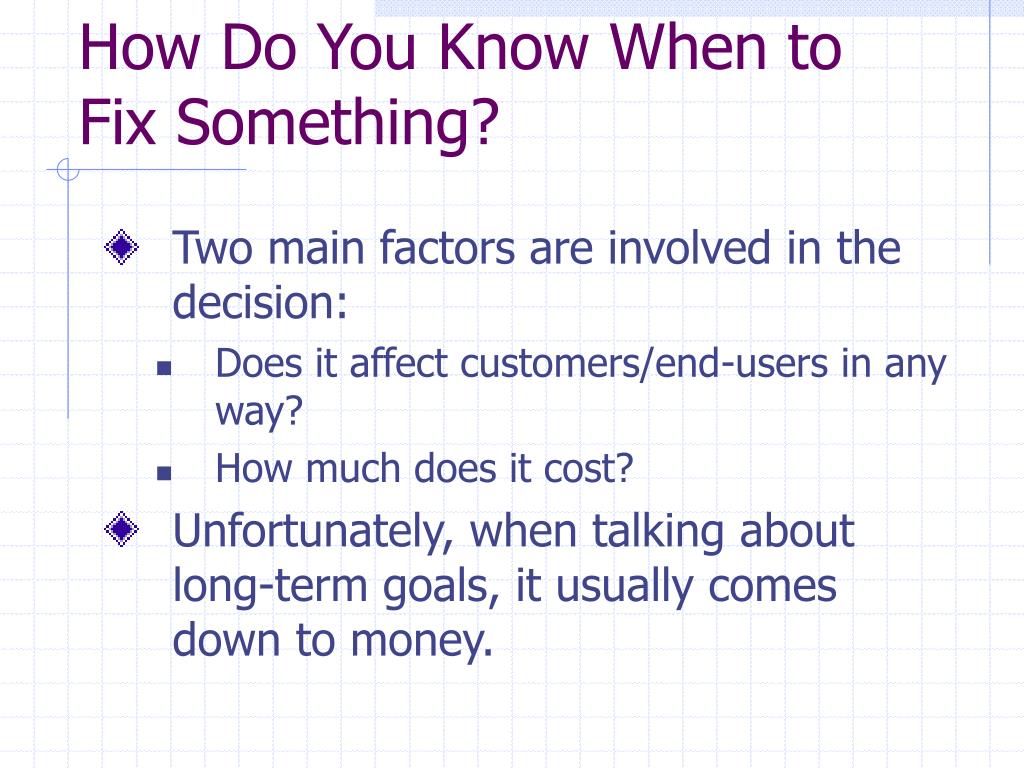 How Do You Know When to Fix Something?

Two main factors are involved in the decision:

Does it affect customers/end-users in any way?

How much does it cost?

Unfortunately, when talking about long-term goals, it usually comes down to money.